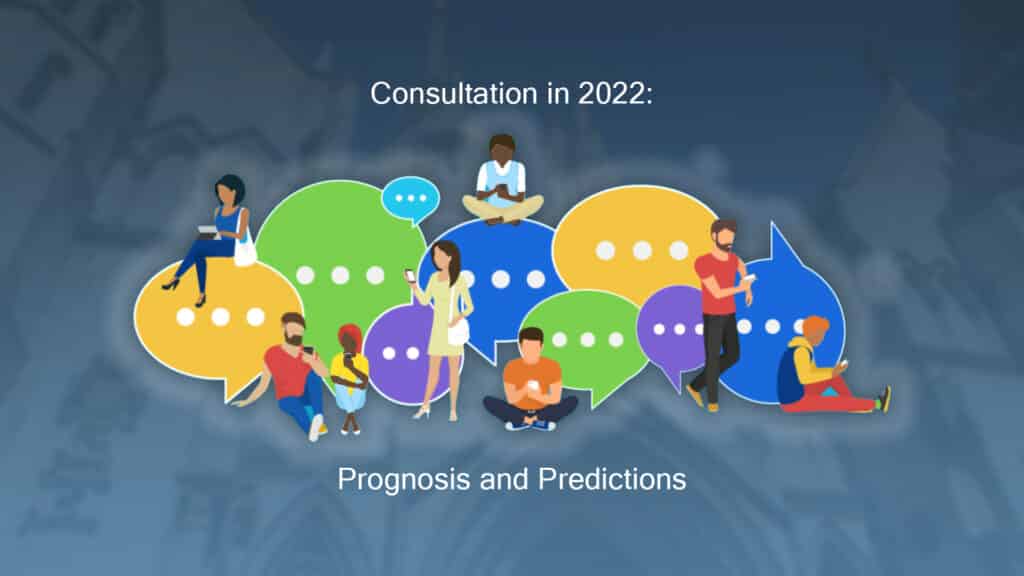 Consultation in 2022:

Prognosis and Predictions